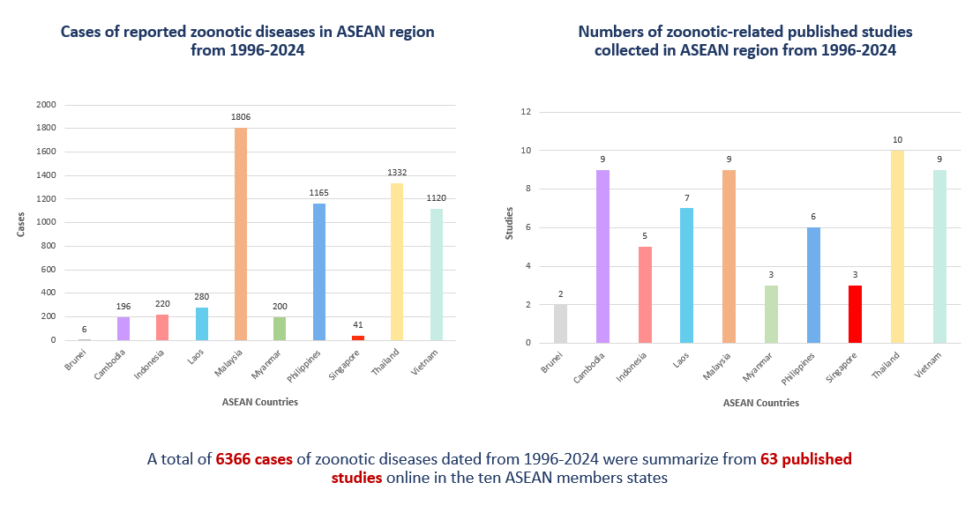 Cases of reported zoonotic diseases in ASEAN region from 1996-2024

Cases

2000
1800
1600
1400
1200
1000
800
600
400
200
0

6
196
220
280
1806
200
1165
41
1332
1120

Brunei
Cambodia
Indonesia
Laos
Malaysia
Myanmar
Philippines
Singapore
Thailand
Vietnam

ASEAN Countries

Numbers of zoonotic-related published studies collected in ASEAN region from 1996-2024

Studies

12
10
8
6
4
2
0

2
9
5
7
9
3
6
3
10
9

Brunei
Cambodia
Indonesia
Laos
Malaysia
Myanmar
Philippines
Singapore
Thailand
Vietnam

ASEAN Countries

A total of 6366 cases of zoonotic diseases dated from 1996-2024 were summarize from 63 published studies online in the ten ASEAN members states